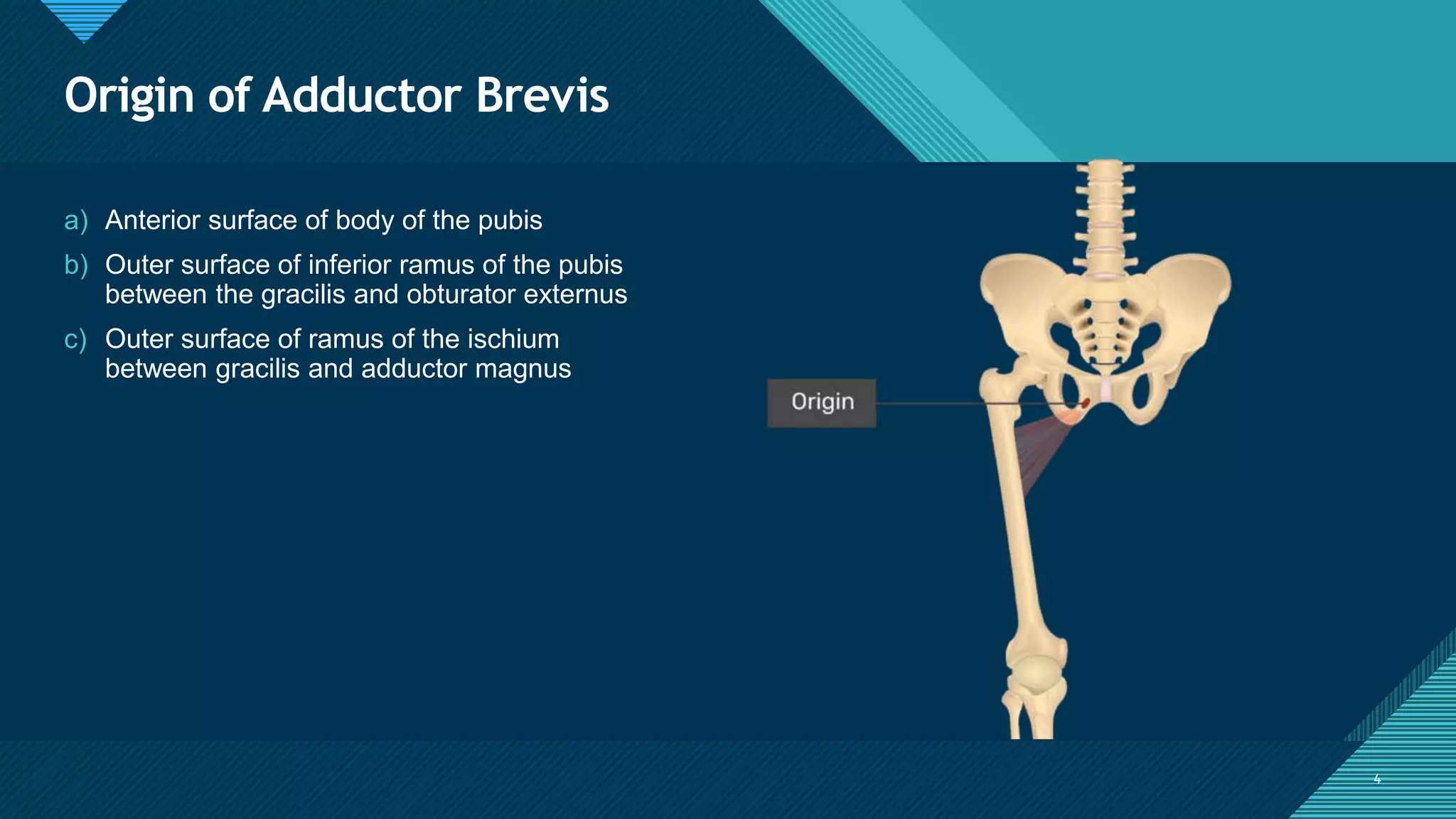 Origin of Adductor Brevis

a) Anterior surface of body of the pubis

b) Outer surface of inferior ramus of the pubis between the gracilis and obturator externus

c) Outer surface of ramus of the ischium between gracilis and adductor magnus

Origin

4